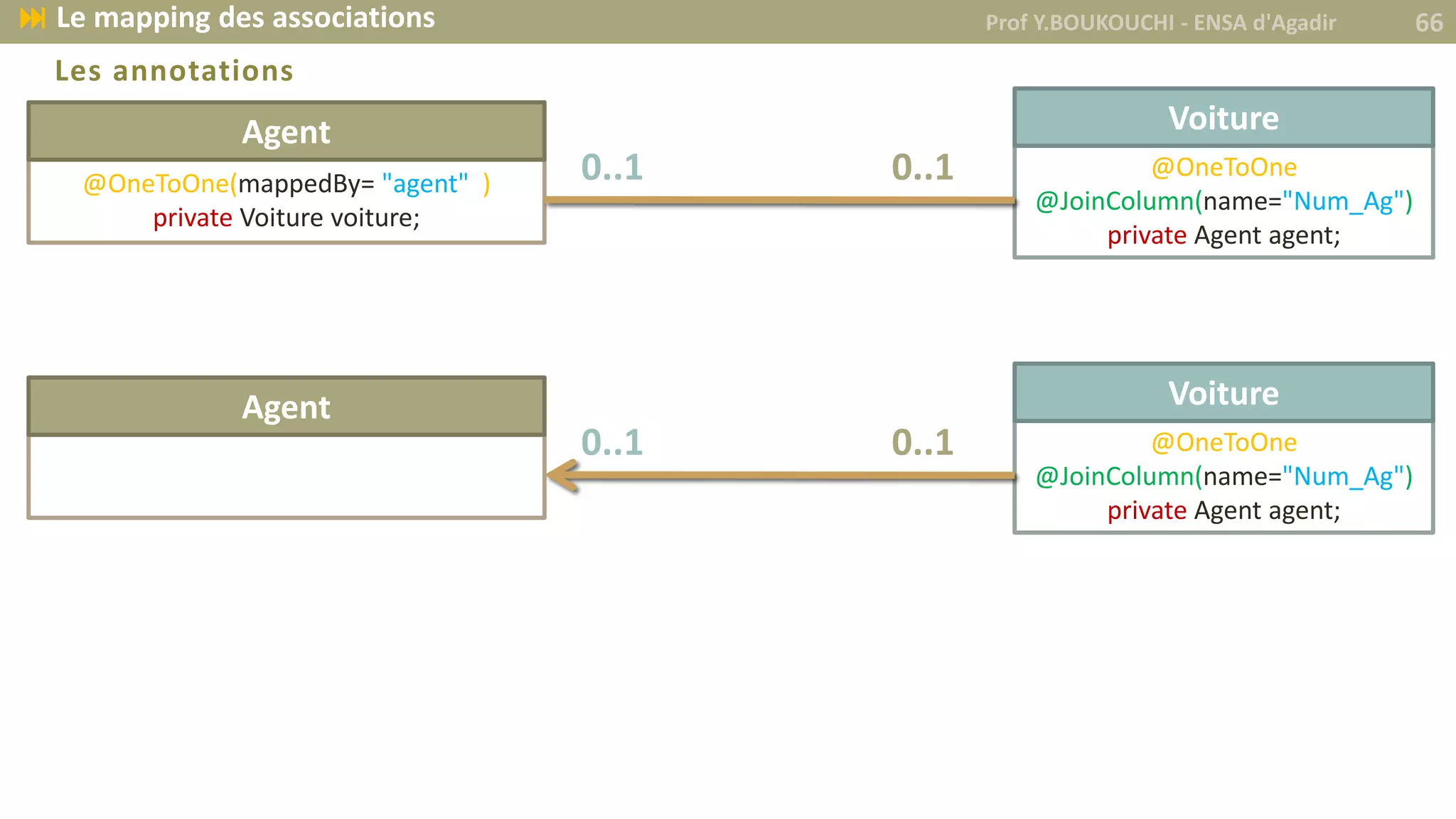 Le mapping des associations

Prof Y.BOUKOUCHI - ENSA d'Agadir

66

Les annotations

Agent

@OneToOne(mappedBy= "agent" )
private Voiture voiture;

0..1

0..1

Voiture

@OneToOne
@JoinColumn(name="Num_Ag")
private Agent agent;

Agent

0..1

0..1

Voiture

@OneToOne
@JoinColumn(name="Num_Ag")
private Agent agent;